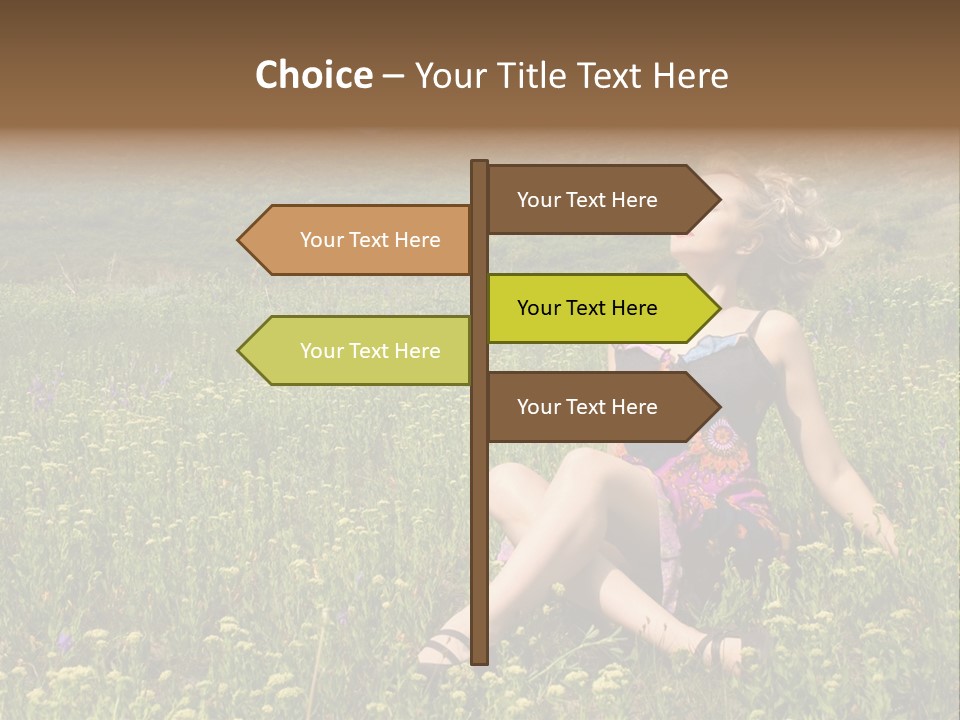 Choice – Your Title Text Here

Your Text Here

Your Text Here

Your Text Here

Your Text Here

Your Text Here